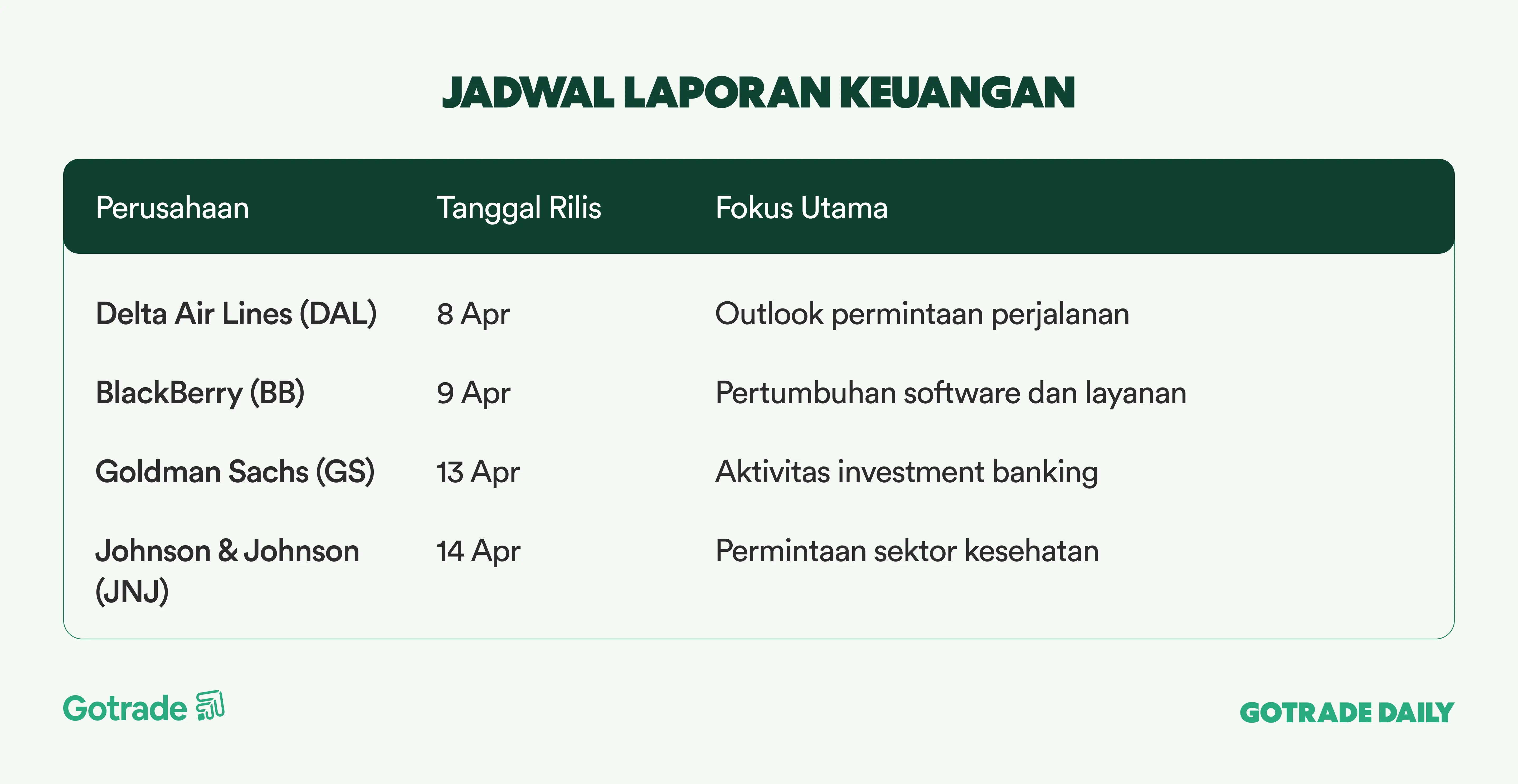 JADWAL LAPORAN KEUANGAN

| Perusahaan | Tanggal Rilis | Fokus Utama |
|---|---|---|
| Delta Air Lines (DAL) | 8 Apr | Outlook permintaan perjalanan |
| BlackBerry (BB) | 9 Apr | Pertumbuhan software dan layanan |
| Goldman Sachs (GS) | 13 Apr | Aktivitas investment banking |
| Johnson & Johnson (JNJ) | 14 Apr | Permintaan sektor kesehatan |

Gotrade

GOTRADE DAILY